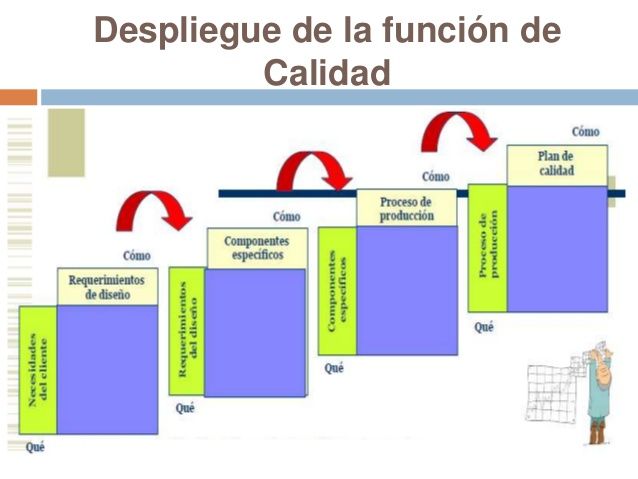 Despliegue de la función de Calidad

Cómo

Requerimientos de diseño

Necesidades del cliente

Qué

Cómo

Componentes específicos

Requerimientos del diseño

Qué

Cómo

Proceso de producción

Componentes específicos

Qué

Cómo

Plan de calidad

Proceso de producción

Qué